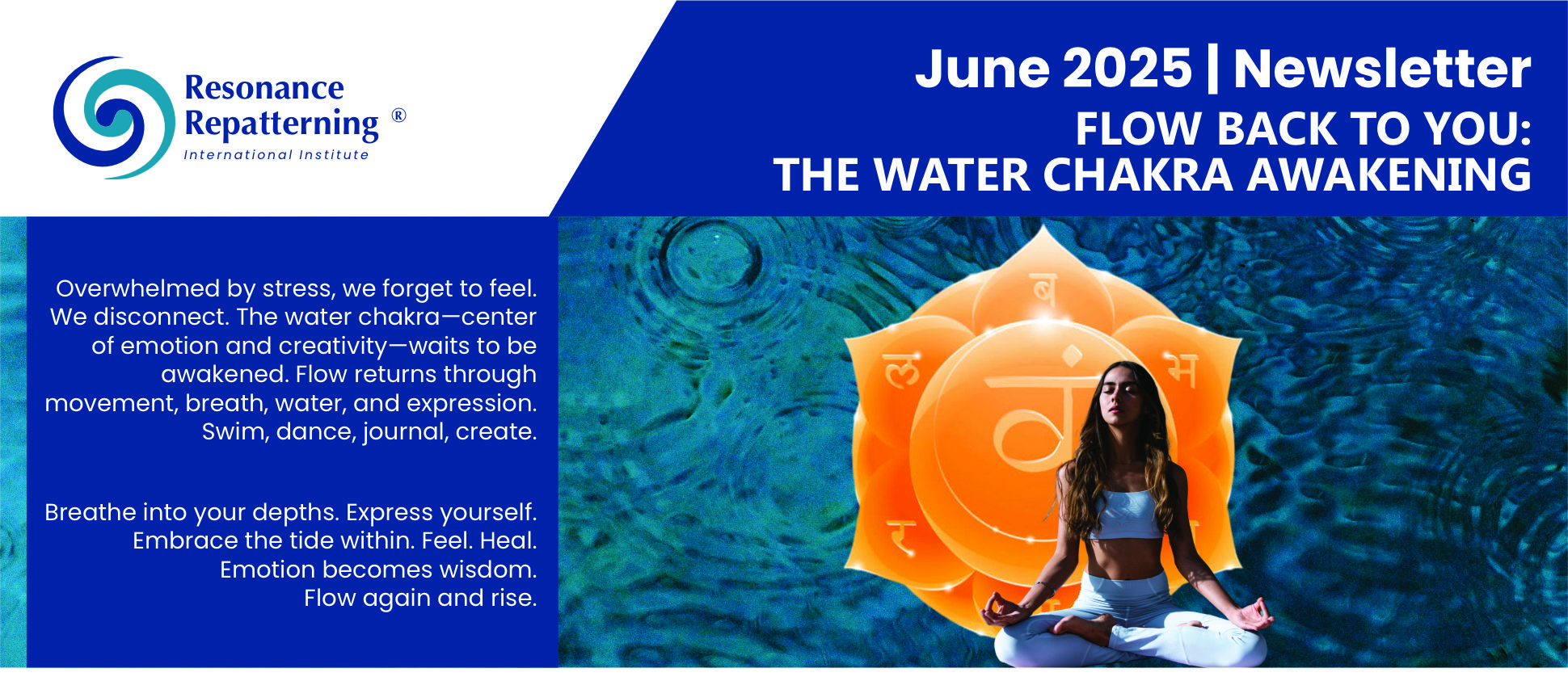 Resonance Repatterning ®
International Institute

June 2025 | Newsletter
FLOW BACK TO YOU:
THE WATER CHAKRA AWAKENING

Overwhelmed by stress, we forget to feel. We disconnect. The water chakra—center of emotion and creativity—waits to be awakened. Flow returns through movement, breath, water, and expression. Swim, dance, journal, create.

Breathe into your depths. Express yourself. Embrace the tide within. Feel. Heal. Emotion becomes wisdom. Flow again and rise.

ब
ल
भ
वं
र